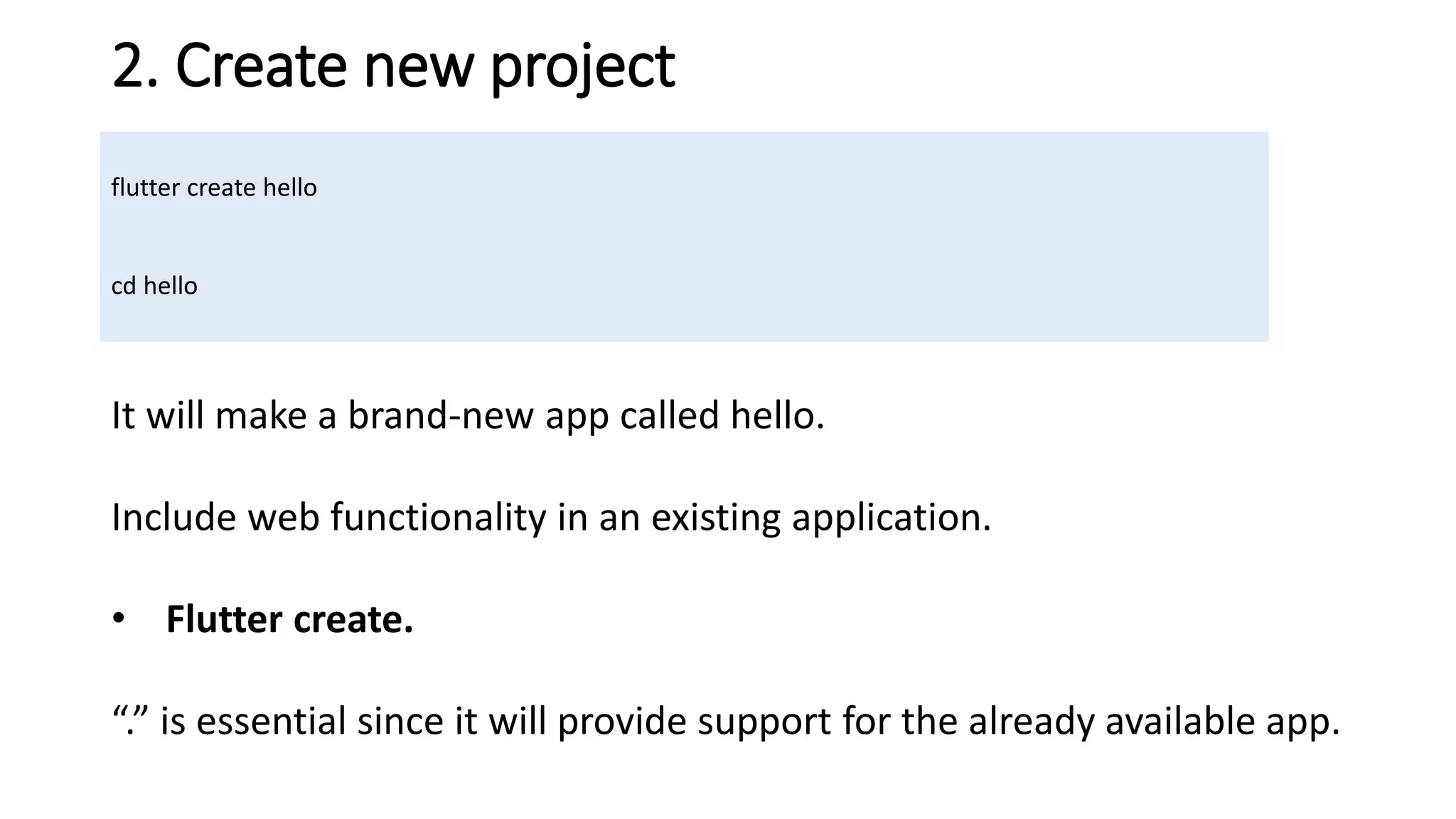 2. Create new project

flutter create hello

cd hello

It will make a brand-new app called hello.

Include web functionality in an existing application.

• Flutter create.

“.” is essential since it will provide support for the already available app.